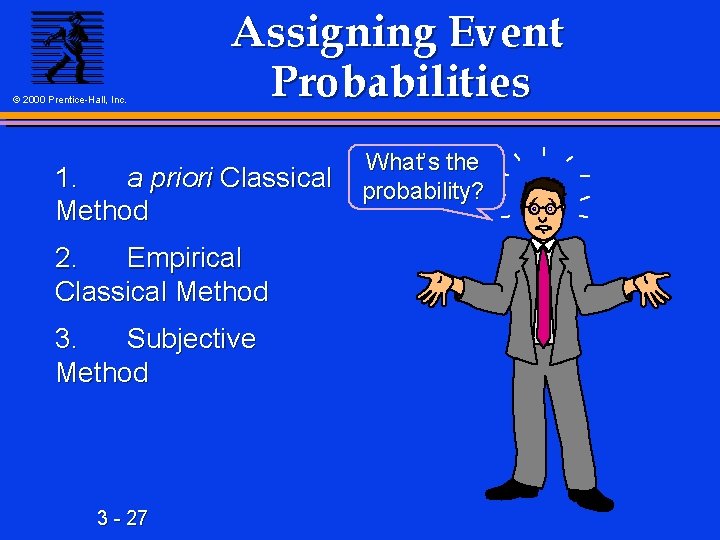 © 2000 Prentice-Hall, Inc.

Assigning Event Probabilities

1. a priori Classical Method

2. Empirical Classical Method

3. Subjective Method

What's the probability?

3 - 27